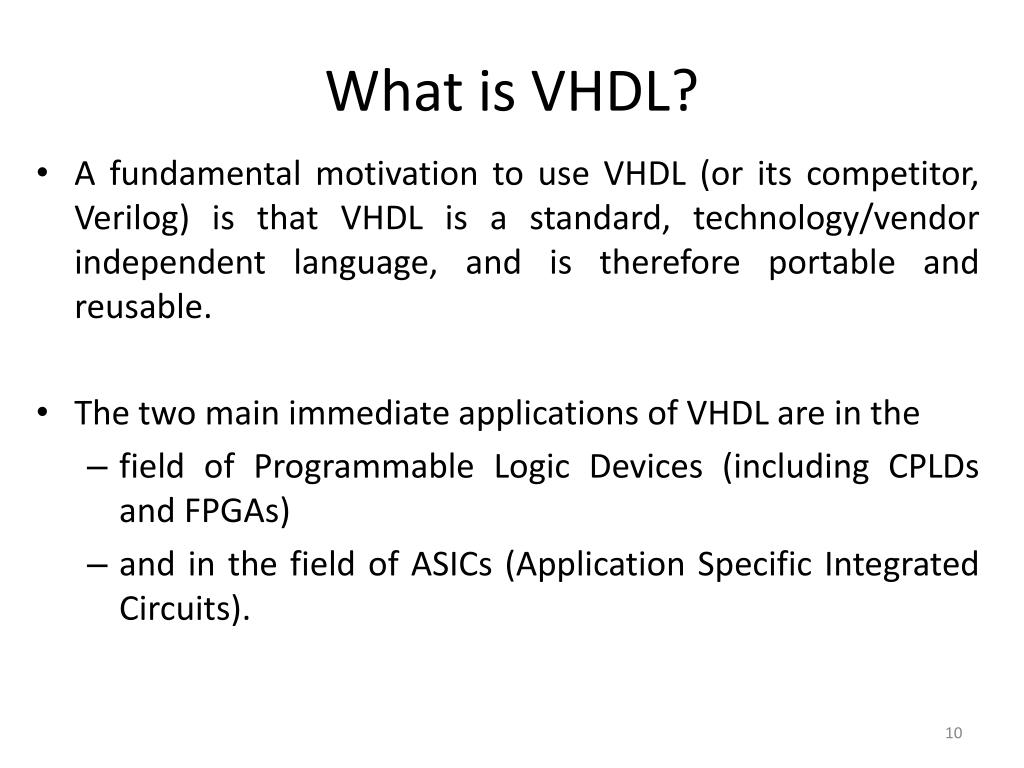 What is VHDL?

• A fundamental motivation to use VHDL (or its competitor, Verilog) is that VHDL is a standard, technology/vendor independent language, and is therefore portable and reusable.

• The two main immediate applications of VHDL are in the
– field of Programmable Logic Devices (including CPLDs and FPGAs)
– and in the field of ASICs (Application Specific Integrated Circuits).

10